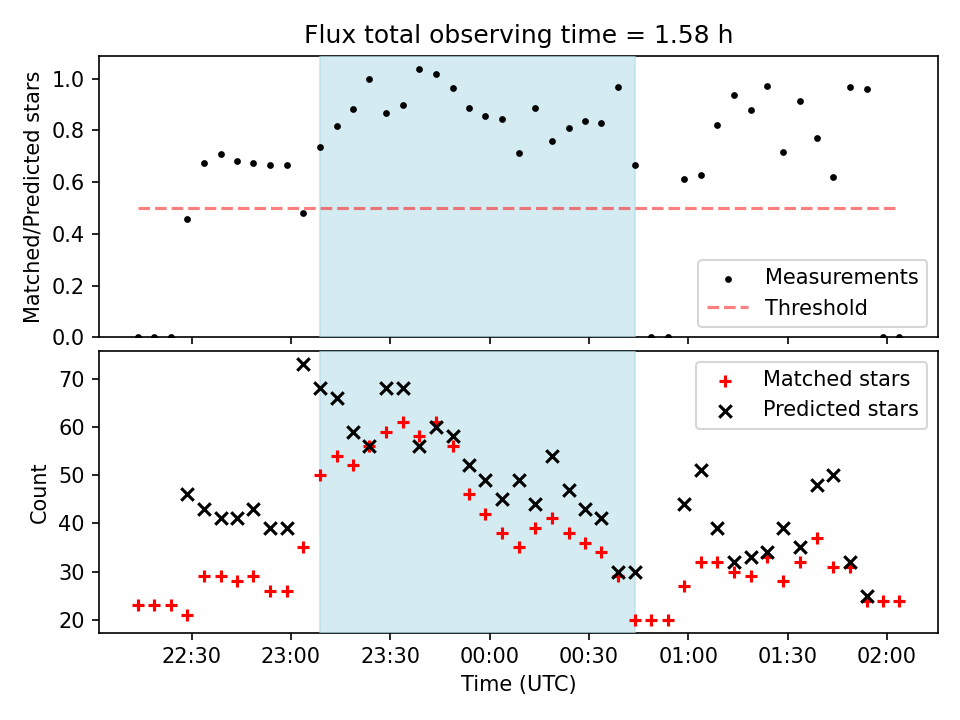 Flux total observing time = 1.58 h

Matched/Predicted stars

1.0
0.8
0.6
0.4
0.2
0.0

Measurements
Threshold

Count

70
60
50
40
30
20

Matched stars
Predicted stars

22:30
23:00
23:30
00:00
00:30
01:00
01:30
02:00

Time (UTC)